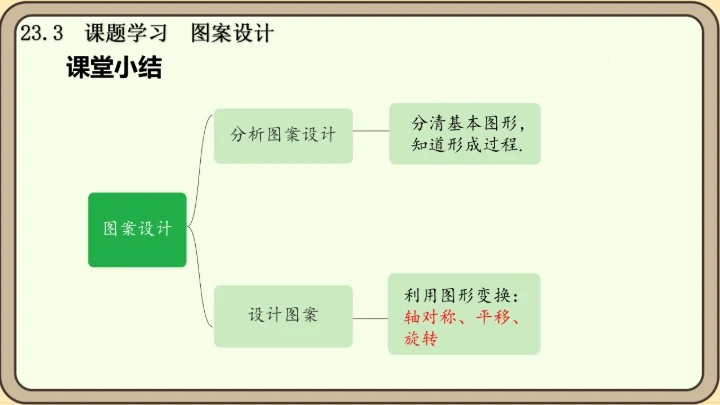 23.3 课题学习 图案设计

课堂小结

图案设计

分析图案设计

分清基本图形，知道形成过程.

设计图案

利用图形变换：轴对称、平移、旋转